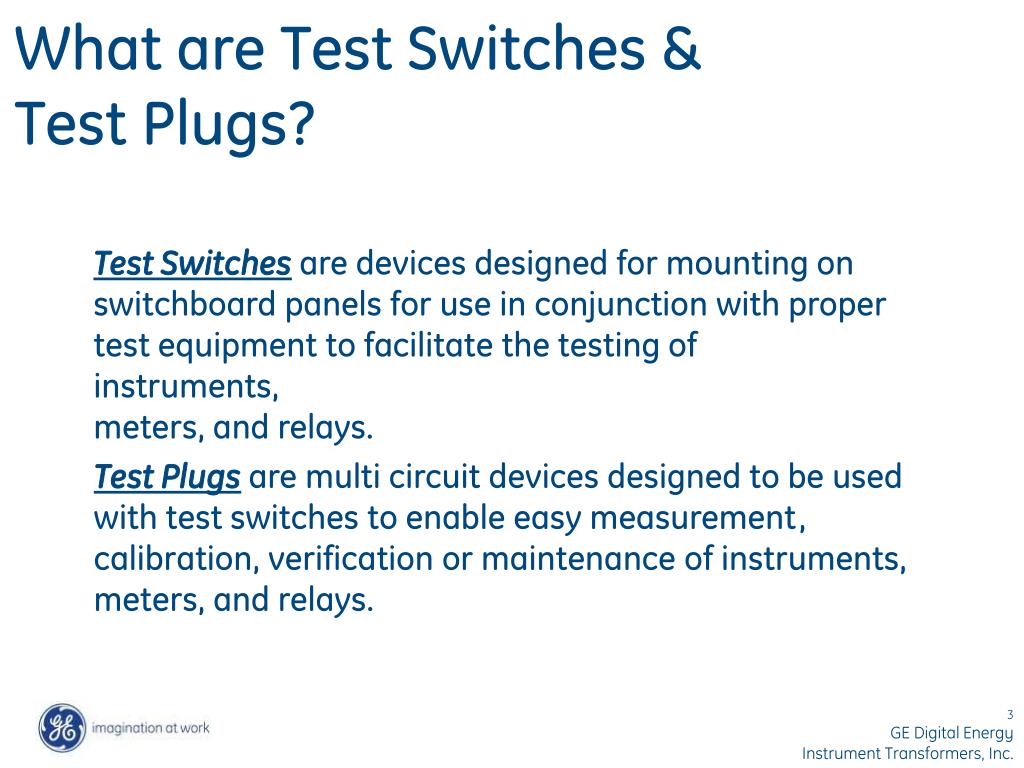 What are Test Switches &
Test Plugs?

Test Switches are devices designed for mounting on switchboard panels for use in conjunction with proper test equipment to facilitate the testing of instruments,
meters, and relays.

Test Plugs are multi circuit devices designed to be used with test switches to enable easy measurement, calibration, verification or maintenance of instruments, meters, and relays.

GE imagination at work

3
GE Digital Energy
Instrument Transformers, Inc.